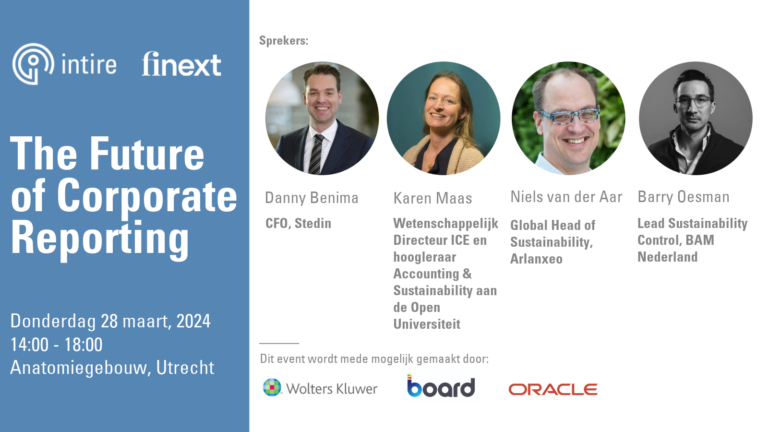 intire finext

The Future of Corporate Reporting

Donderdag 28 maart, 2024
14:00 - 18:00
Anatomiegebouw, Utrecht

Sprekers:

Danny Benima
CFO, Stedin

Karen Maas
Wetenschappelijk Directeur ICE en hoogleraar Accounting & Sustainability aan de Open Universiteit

Niels van der Aar
Global Head of Sustainability, Arlanxeo

Barry Oesman
Lead Sustainability Control, BAM Nederland

Dit event wordt mede mogelijk gemaakt door:

Wolters Kluwer board ORACLE